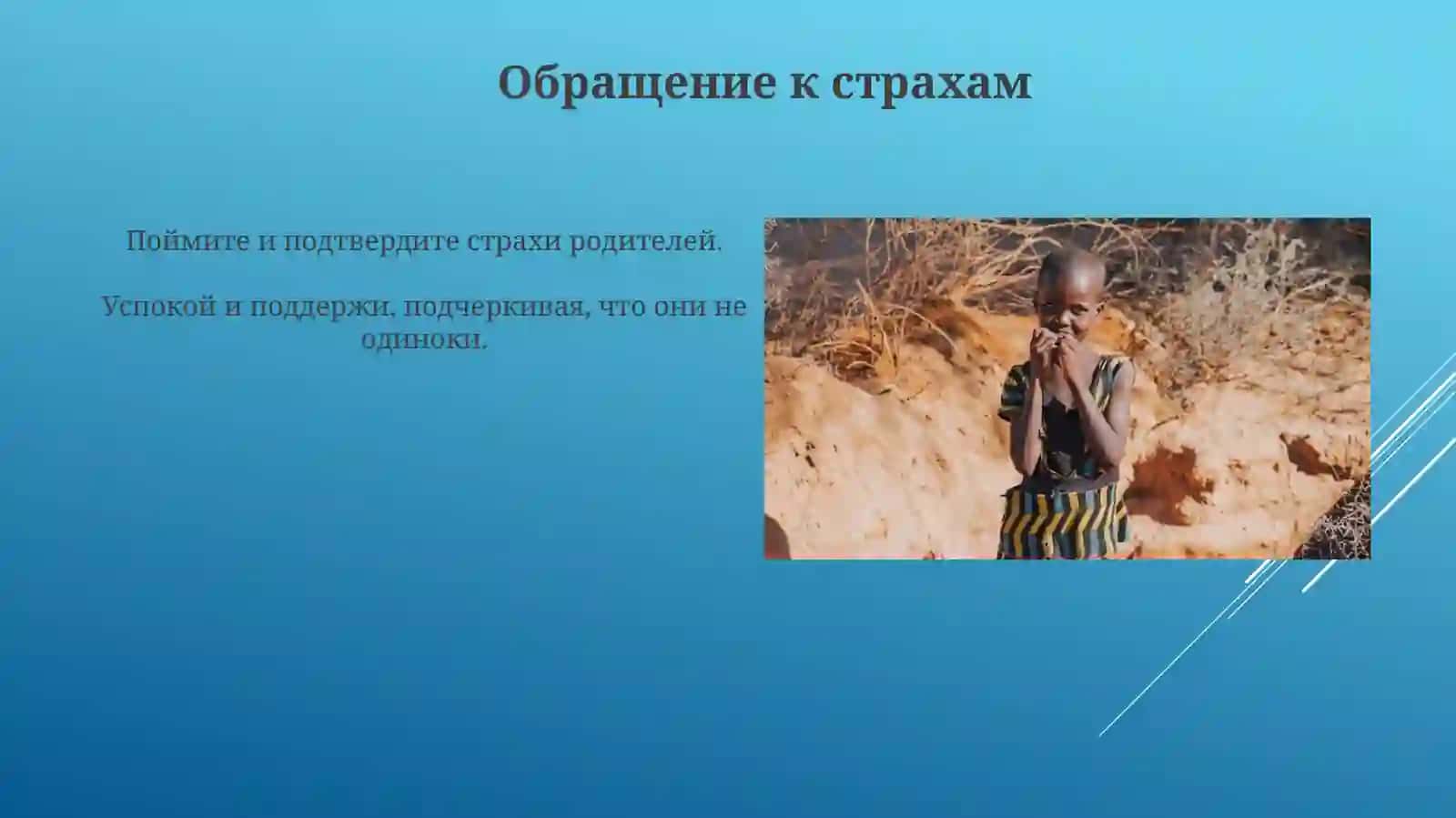 Обращение к страхам

Поймите и подтвердите страхи родителей.

Успокой и поддержи, подчеркивая, что они не одиноки.